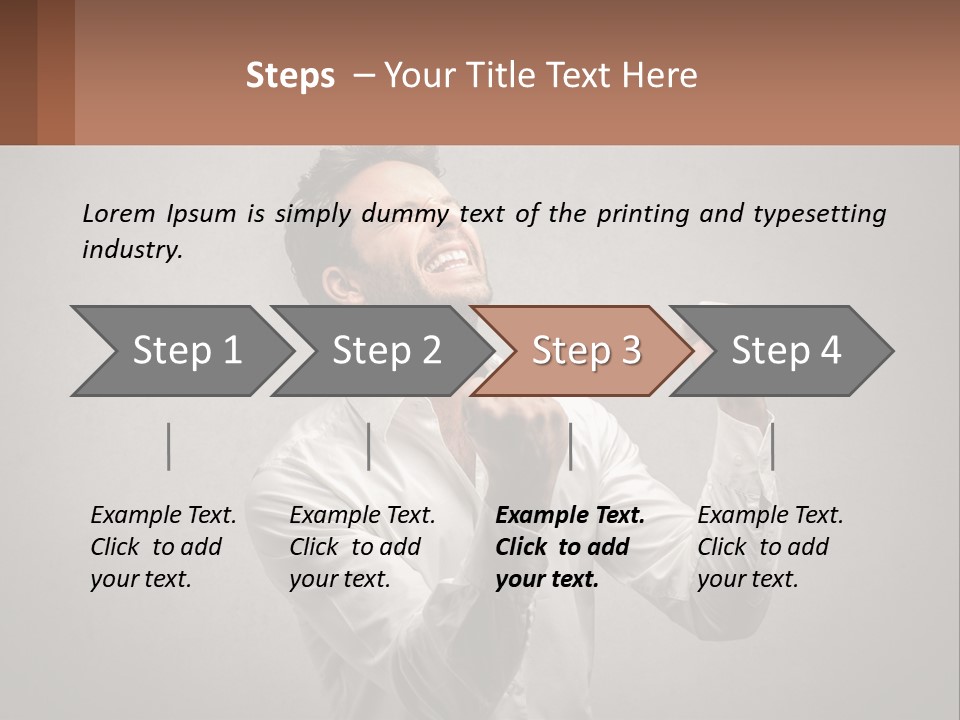 Steps – Your Title Text Here

Lorem Ipsum is simply dummy text of the printing and typesetting industry.

Step 1

Step 2

Step 3

Step 4

Example Text. Click to add your text.

Example Text. Click to add your text.

Example Text. Click to add your text.

Example Text. Click to add your text.